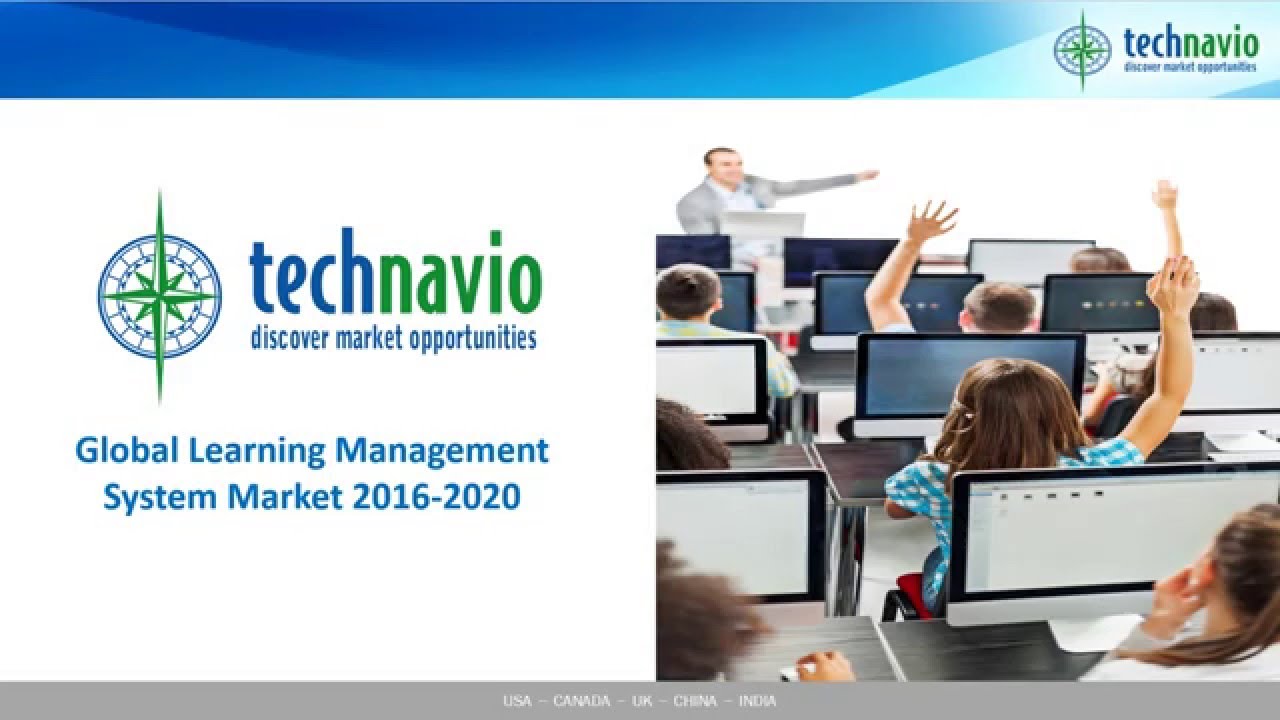 technavio
discover market opportunities

technavio
discover market opportunities

Global Learning Management System Market 2016-2020

USA – CANADA – UK – CHINA – INDIA